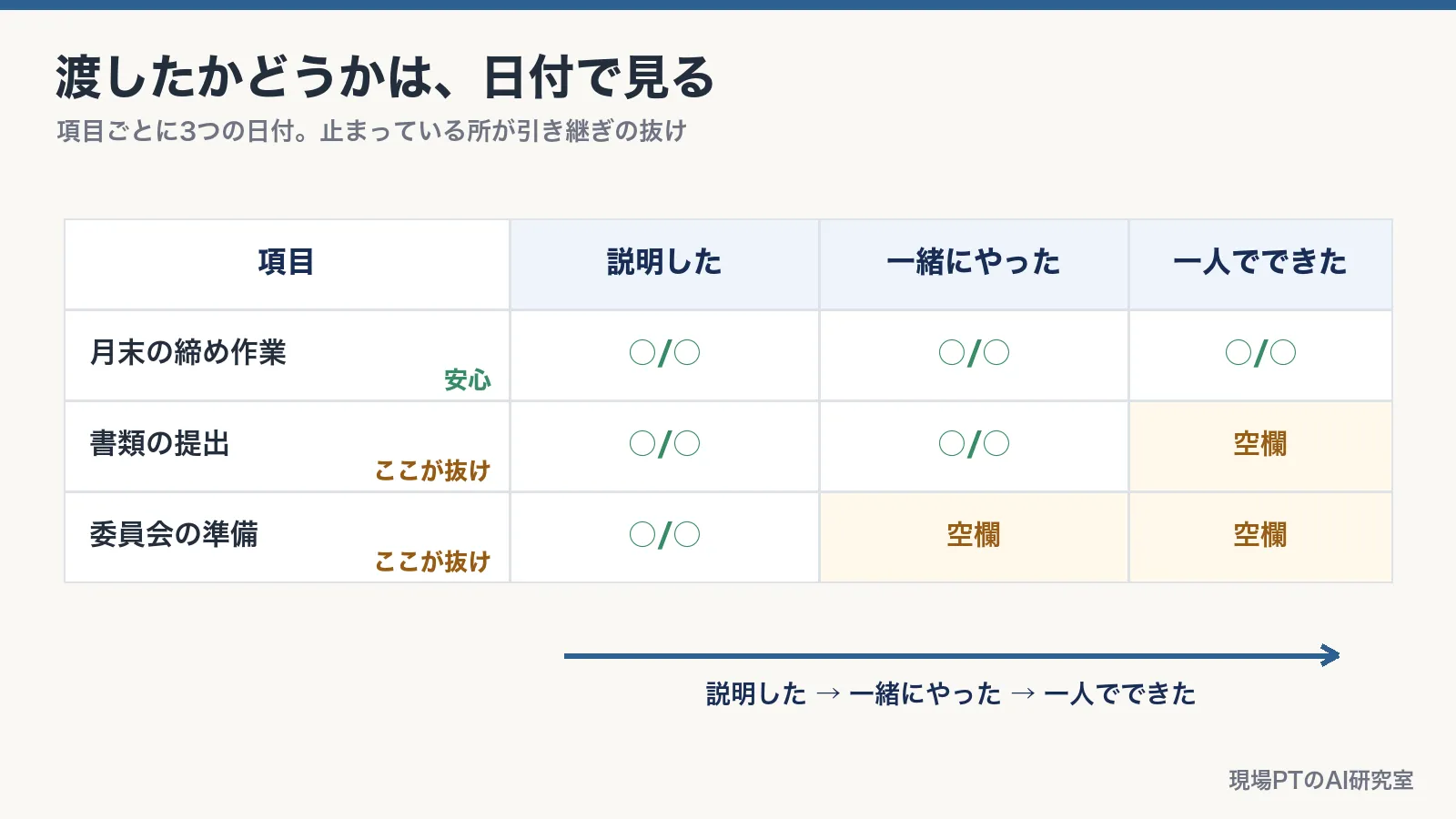 渡したかどうかは、日付で見る

項目ごとに3つの日付。止まっている所が引き継ぎの抜け

| 項目 | 説明した | 一緒にやった | 一人でできた |
|---|---|---|---|
| 月末の締め作業 安心 | ○/○ | ○/○ | ○/○ |
| 書類の提出 ここが抜け | ○/○ | ○/○ | 空欄 |
| 委員会の準備 ここが抜け | ○/○ | 空欄 | 空欄 |

説明した → 一緒にやった → 一人でできた

現場PTのAI研究室